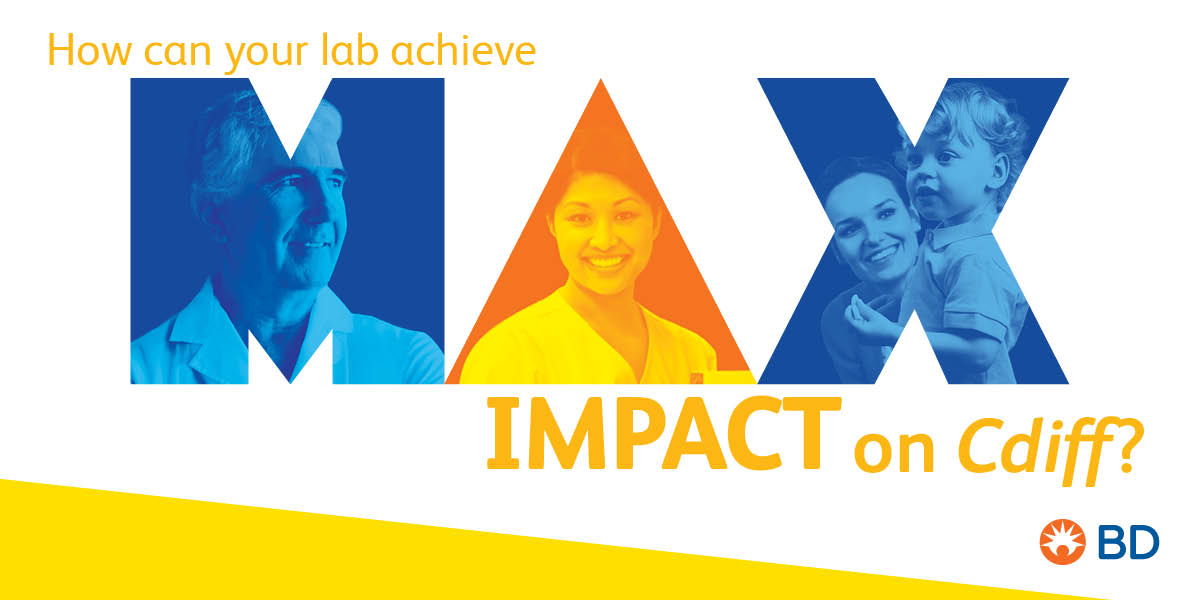 How can your lab achieve

MAX

IMPACT on Cdiff?

BD